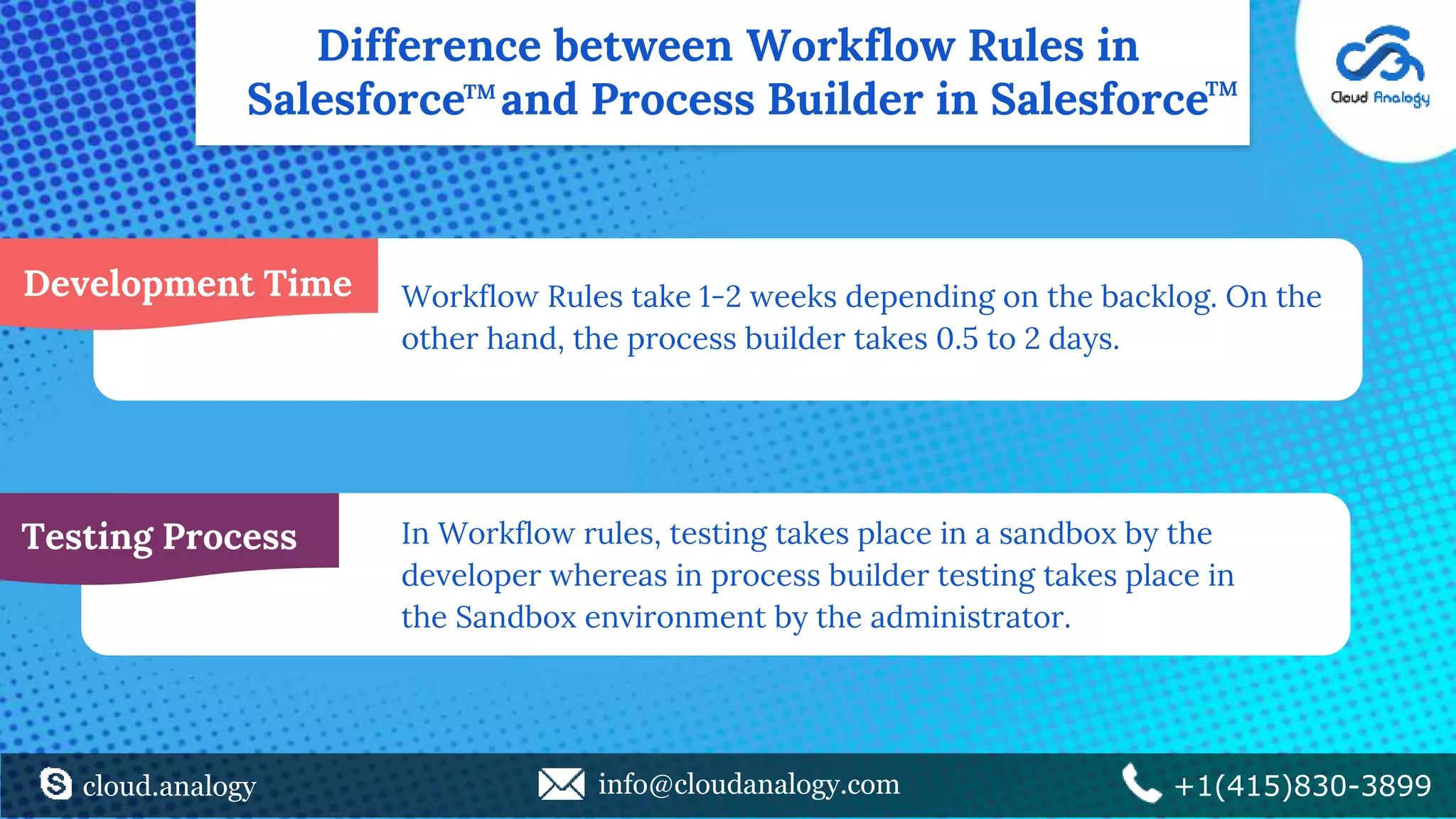 Difference between Workflow Rules in Salesforce™ and Process Builder in Salesforce™

Cloud Analogy

Development Time

Workflow Rules take 1-2 weeks depending on the backlog. On the other hand, the process builder takes 0.5 to 2 days.

Testing Process

In Workflow rules, testing takes place in a sandbox by the developer whereas in process builder testing takes place in the Sandbox environment by the administrator.

cloud.analogy

info@cloudanalogy.com

+1(415)830-3899